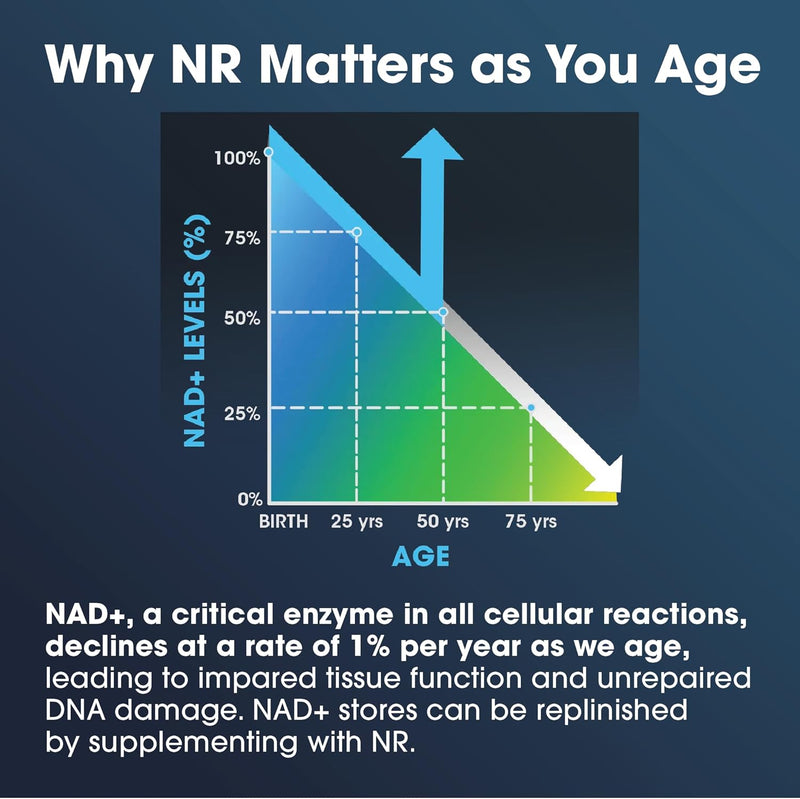 Why NR Matters as You Age

NAD+ LEVELS (%)

100%
75%
50%
25%
0%

BIRTH 25 yrs 50 yrs 75 yrs

AGE

NAD+, a critical enzyme in all cellular reactions, declines at a rate of 1% per year as we age, leading to impared tissue function and unrepaired DNA damage. NAD+ stores can be replinished by supplementing with NR.